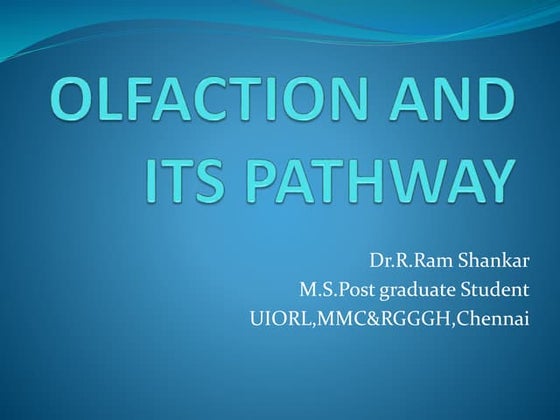 OLFACTION AND ITS PATHWAY

Dr.R.Ram Shankar
M.S.Post graduate Student
UIORL,MMC&RGGGH,Chennai